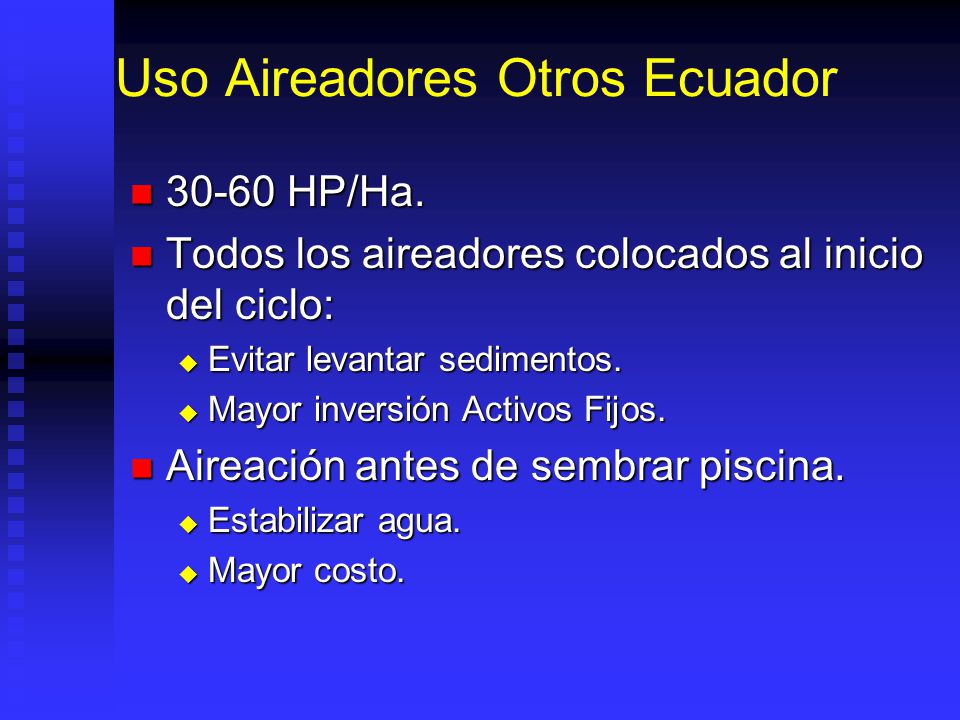 Uso Aireadores Otros Ecuador

- 30-60 HP/Ha.
- Todos los aireadores colocados al inicio del ciclo:
  - Evitar levantar sedimentos.
  - Mayor inversión Activos Fijos.
- Aireación antes de sembrar piscina.
  - Estabilizar agua.
  - Mayor costo.